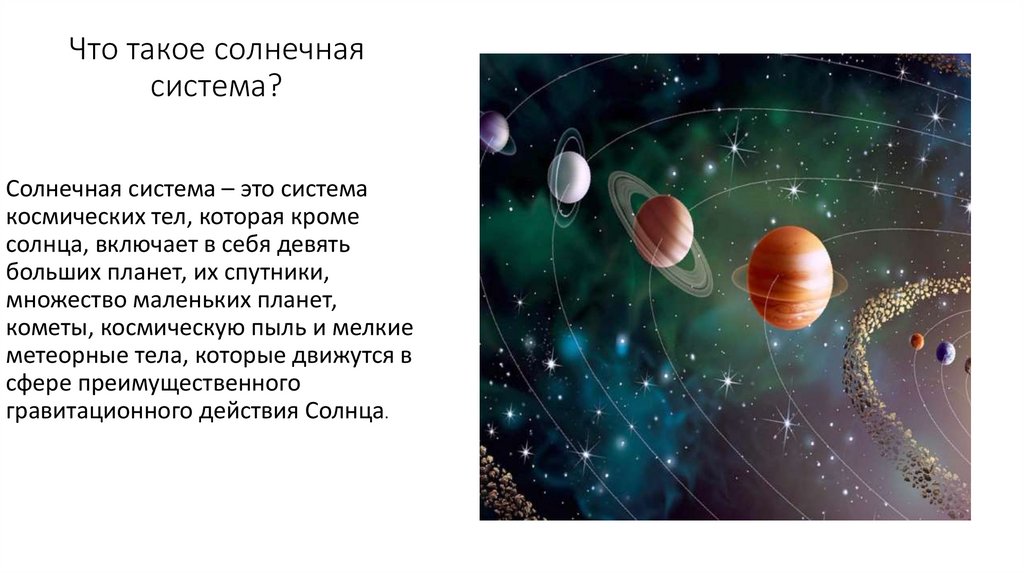 Что такое солнечная система?

Солнечная система – это система космических тел, которая кроме солнца, включает в себя девять больших планет, их спутники, множество маленьких планет, кометы, космическую пыль и мелкие метеорные тела, которые движутся в сфере преимущественного гравитационного действия Солнца.